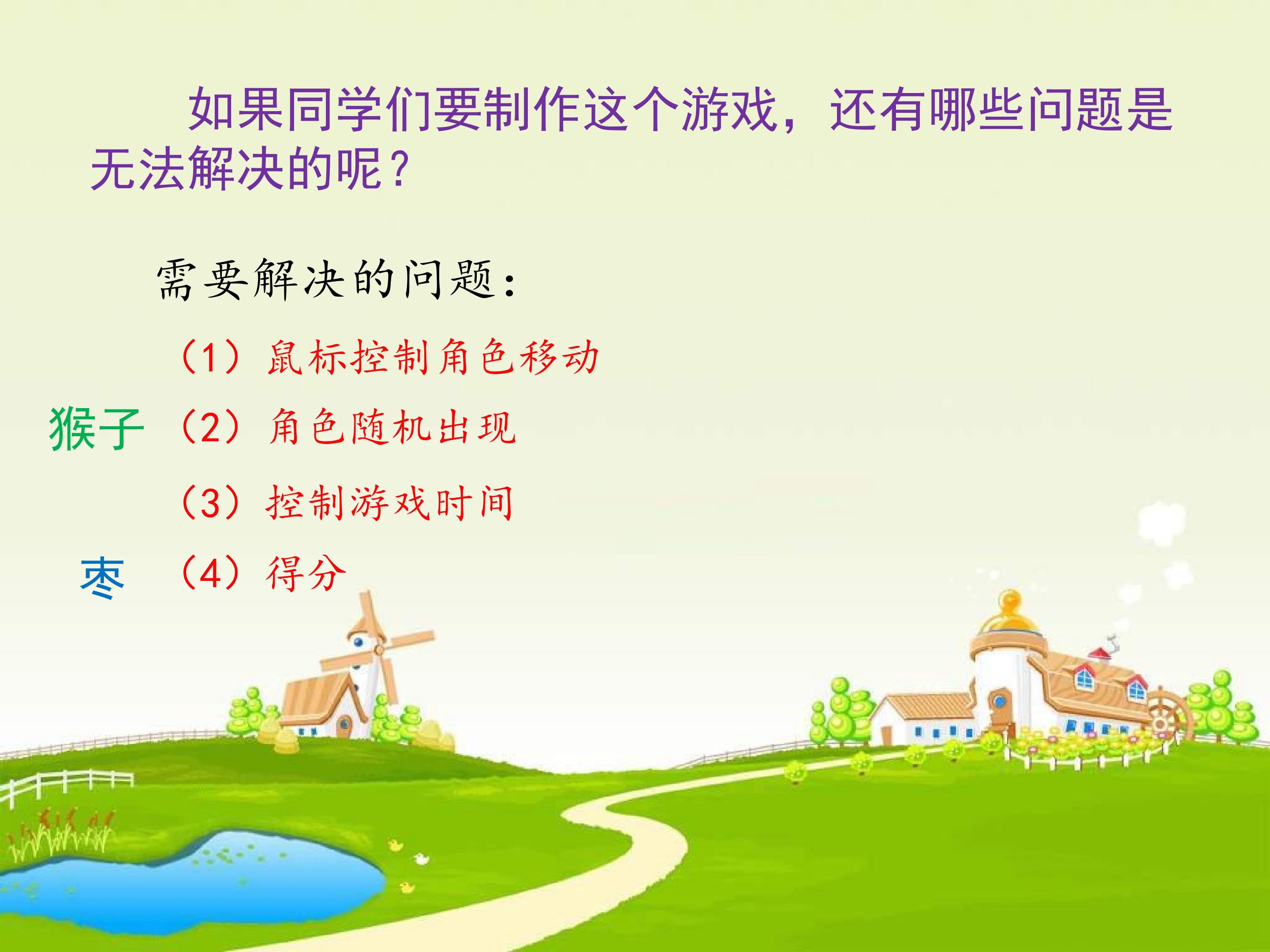 如果同学们要制作这个游戏，还有哪些问题是无法解决的呢？

需要解决的问题：

（1）鼠标控制角色移动

猴子 （2）角色随机出现

（3）控制游戏时间

枣 （4）得分